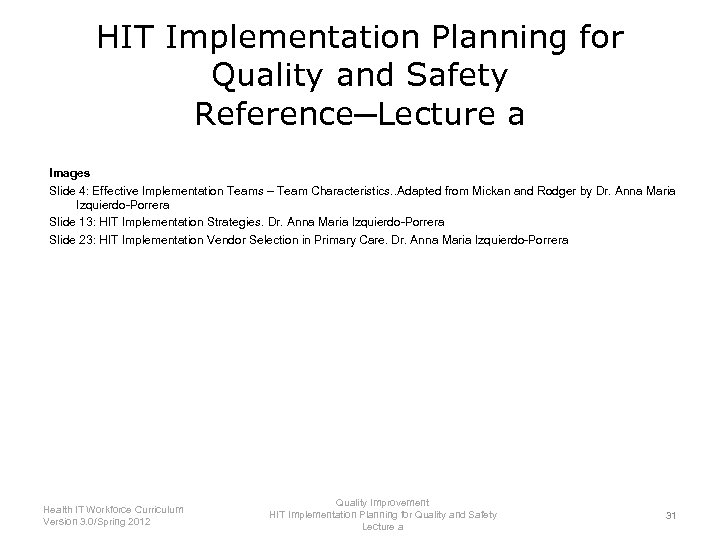 HIT Implementation Planning for Quality and Safety Reference—Lecture a

Images

Slide 4: Effective Implementation Teams – Team Characteristics..Adapted from Mickan and Rodger by Dr. Anna Maria Izquierdo-Porrera

Slide 13: HIT Implementation Strategies. Dr. Anna Maria Izquierdo-Porrera

Slide 23: HIT Implementation Vendor Selection in Primary Care. Dr. Anna Maria Izquierdo-Porrera

Health IT Workforce Curriculum
Version 3.0/Spring 2012

Quality Improvement
HIT Implementation Planning for Quality and Safety
Lecture a

31